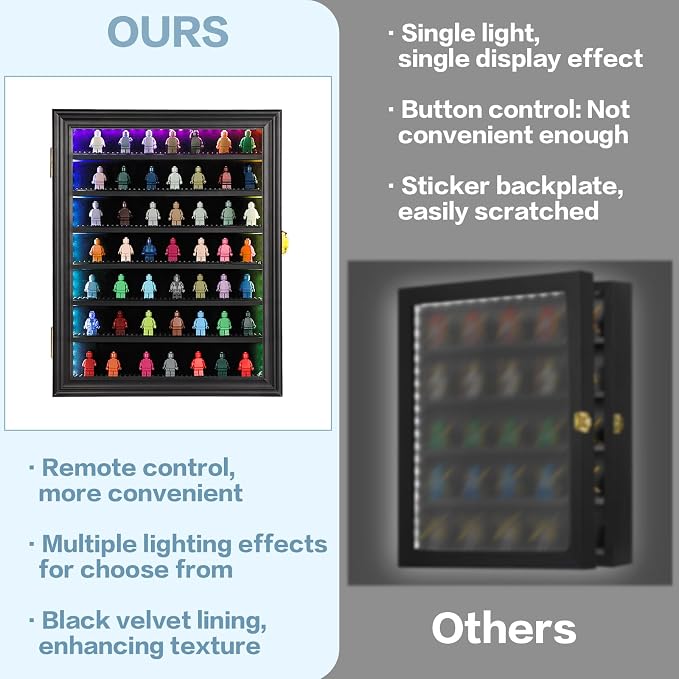 OURS

· Remote control, more convenient

· Multiple lighting effects for choose from

· Black velvet lining, enhancing texture

· Single light, single display effect

· Button control: Not convenient enough

· Sticker backplate, easily scratched

Others